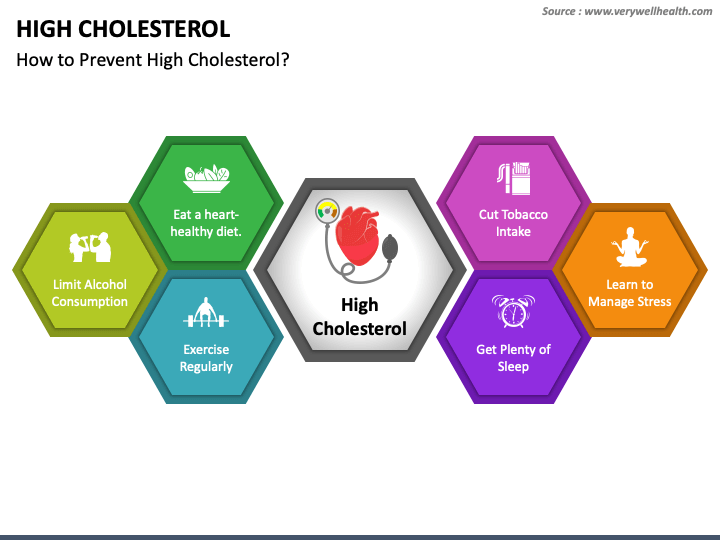 Source : www.verywellhealth.com

HIGH CHOLESTEROL

How to Prevent High Cholesterol?

Eat a heart-healthy diet.

Limit Alcohol Consumption

Exercise Regularly

High Cholesterol

Cut Tobacco Intake

Learn to Manage Stress

Get Plenty of Sleep